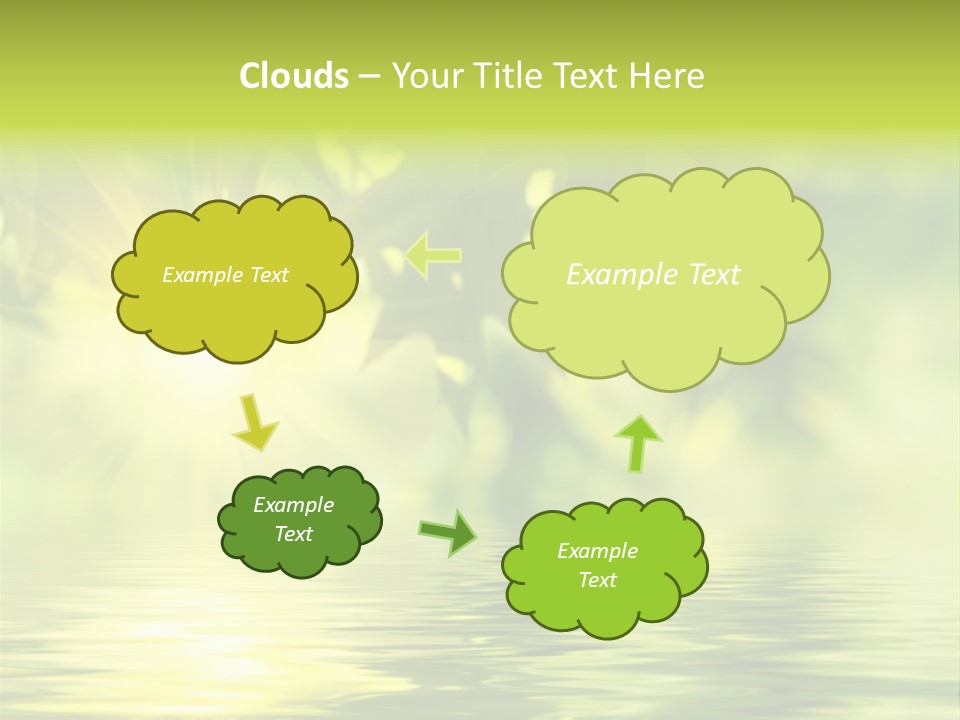 Clouds – Your Title Text Here

Example Text

Example Text

Example Text

Example Text